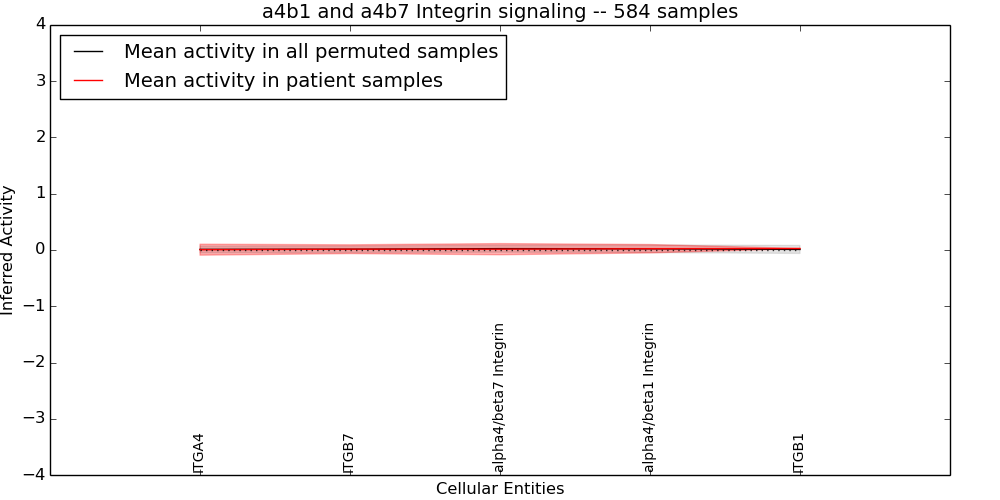 a4b1 and a4b7 Integrin signaling -- 584 samples

Mean activity in all permuted samples
Mean activity in patient samples

Inferred Activity

4
3
2
1
0
−1
−2
−3
−4

ITGA4
ITGB7
alpha4/beta7 Integrin
alpha4/beta1 Integrin
ITGB1

Cellular Entities